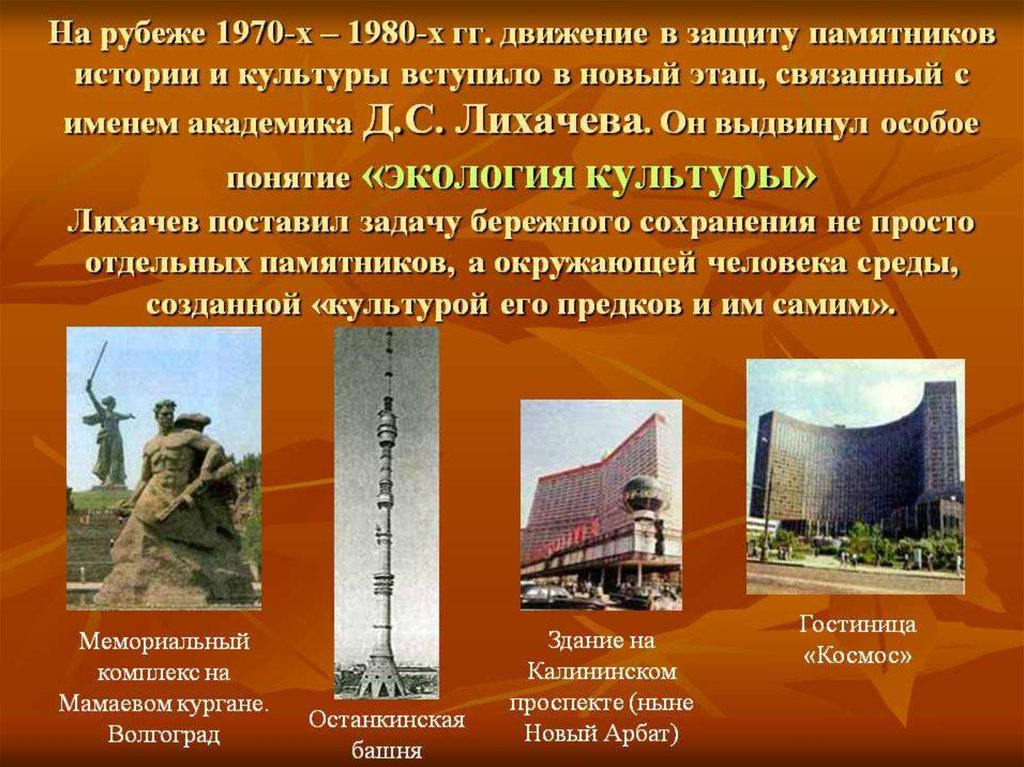 На рубеже 1970-х – 1980-х гг. движение в защиту памятников истории и культуры вступило в новый этап, связанный с именем академика Д.С. Лихачева. Он выдвинул особое понятие «экология культуры»

Лихачев поставил задачу бережного сохранения не просто отдельных памятников, а окружающей человека среды, созданной «культурой его предков и им самим».

Мемориальный комплекс на Мамаевом кургане. Волгоград

Останкинская башня

Здание на Калининском проспекте (ныне Новый Арбат)

Гостиница «Космос»